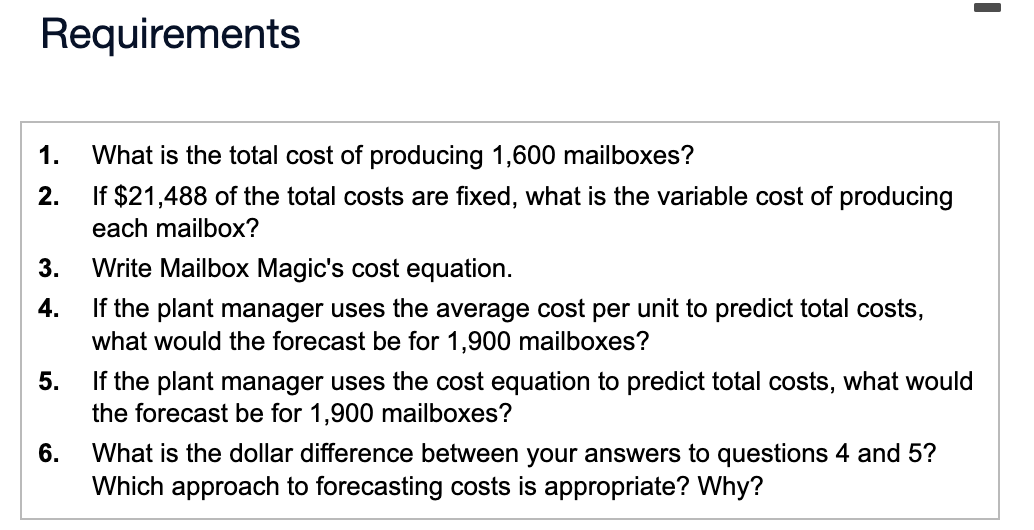 Requirements

1. What is the total cost of producing 1,600 mailboxes?
2. If \$21,488 of the total costs are fixed, what is the variable cost of producing each mailbox?
3. Write Mailbox Magic's cost equation.
4. If the plant manager uses the average cost per unit to predict total costs, what would the forecast be for 1,900 mailboxes?
5. If the plant manager uses the cost equation to predict total costs, what would the forecast be for 1,900 mailboxes?
6. What is the dollar difference between your answers to questions 4 and 5? Which approach to forecasting costs is appropriate? Why?